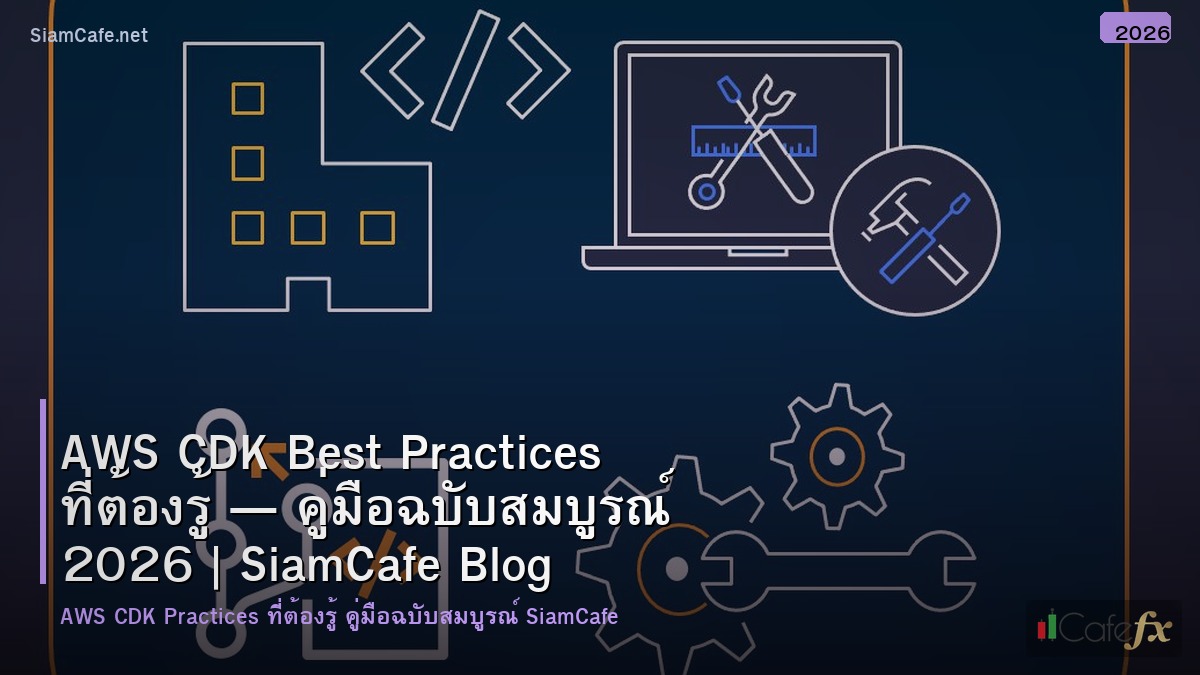 SiamCafe.net

2026

AWS CDK Best Practices ที่ต้องรู้ — คู่มือฉบับสมบูรณ์ 2026 | SiamCafe Blog

AWS CDK Practices ที่ต้องรู้ คู่มือฉบับสมบูรณ์ SiamCafe

Cafefx